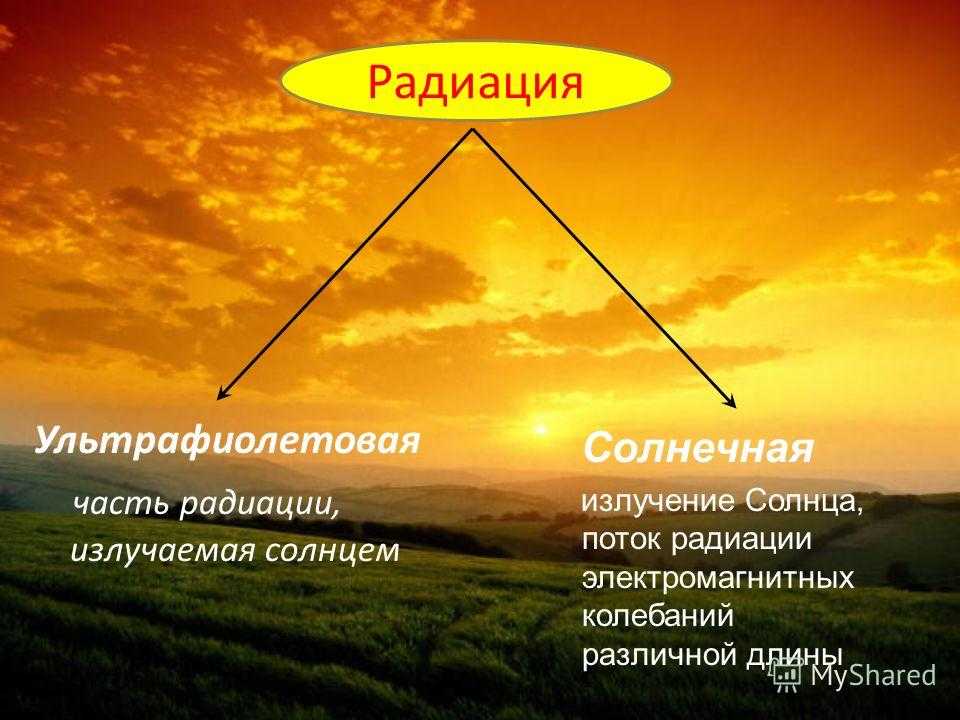 Радиация

Ультрафиолетовая

часть радиации, излучаемая солнцем

Солнечная

излучение Солнца, поток радиации электромагнитных колебаний различной длины

MyShared